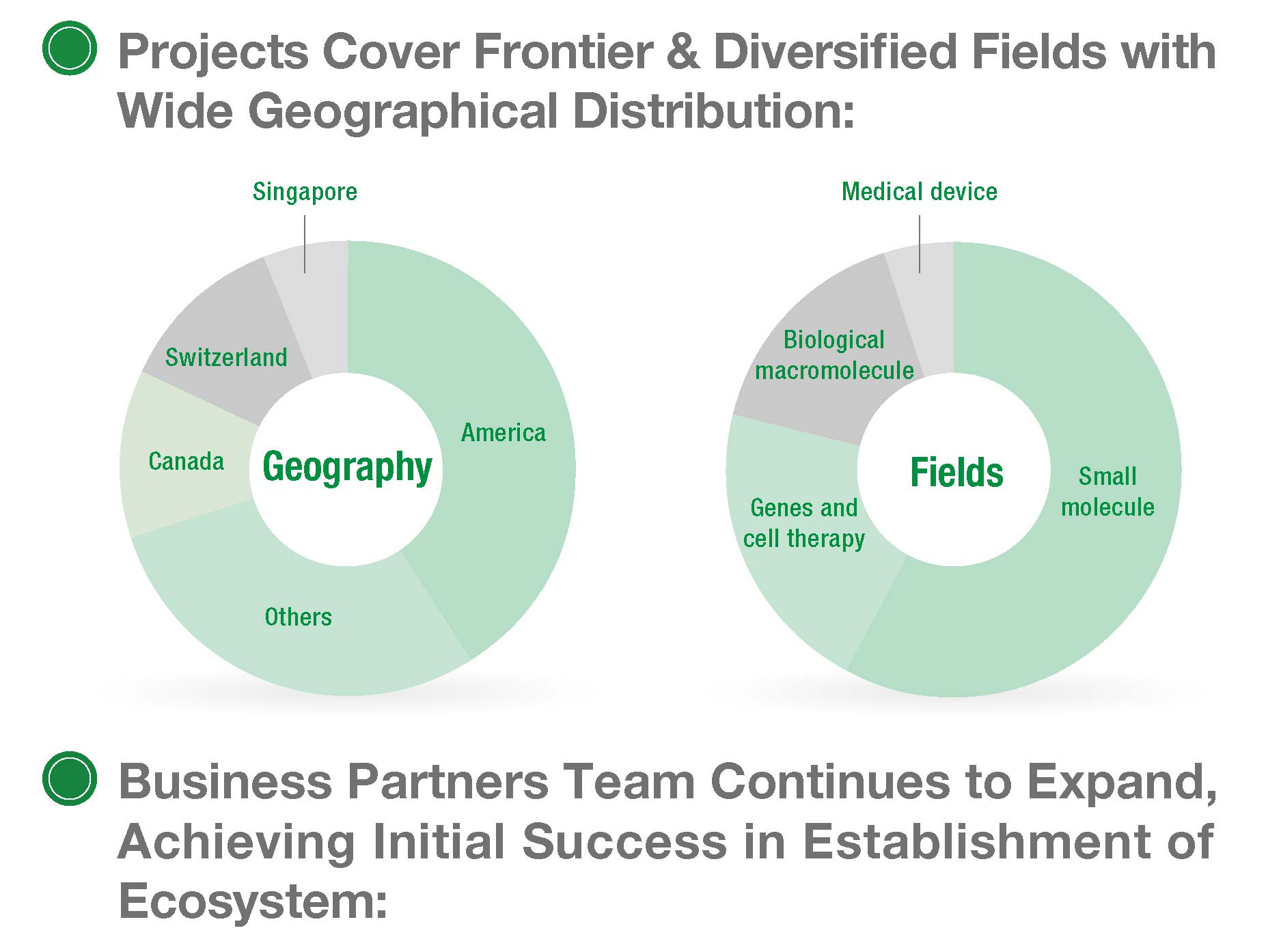 Projects Cover Frontier & Diversified Fields with Wide Geographical Distribution:

Singapore

Switzerland

Canada

Geography

America

Others

Medical device

Biological macromolecule

Genes and cell therapy

Fields

Small molecule

Business Partners Team Continues to Expand, Achieving Initial Success in Establishment of Ecosystem: